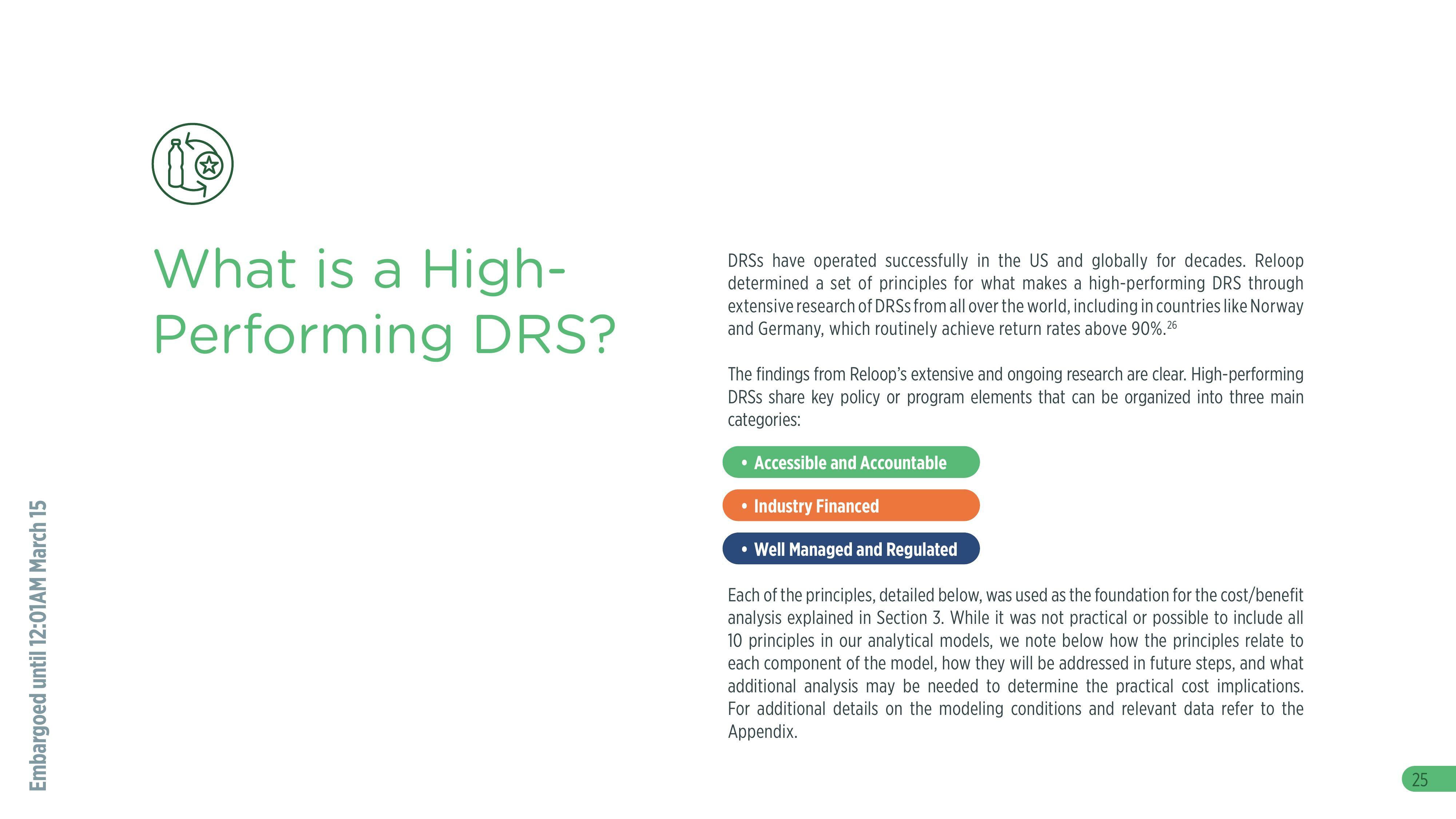 What is a High-Performing DRS?

DRSs have operated successfully in the US and globally for decades. Reloop determined a set of principles for what makes a high-performing DRS through extensive research of DRSs from all over the world, including in countries like Norway and Germany, which routinely achieve return rates above 90%.$^{26}$

The findings from Reloop's extensive and ongoing research are clear. High-performing DRSs share key policy or program elements that can be organized into three main categories:

• Accessible and Accountable

• Industry Financed

• Well Managed and Regulated

Each of the principles, detailed below, was used as the foundation for the cost/benefit analysis explained in Section 3. While it was not practical or possible to include all 10 principles in our analytical models, we note below how the principles relate to each component of the model, how they will be addressed in future steps, and what additional analysis may be needed to determine the practical cost implications. For additional details on the modeling conditions and relevant data refer to the Appendix.

Embargoed until 12:01AM March 15

25